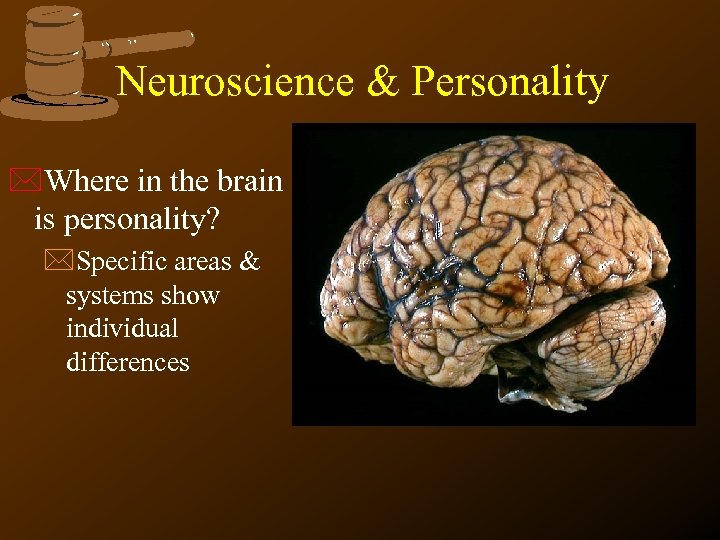 Neuroscience & Personality

Where in the brain is personality?

Specific areas & systems show individual differences